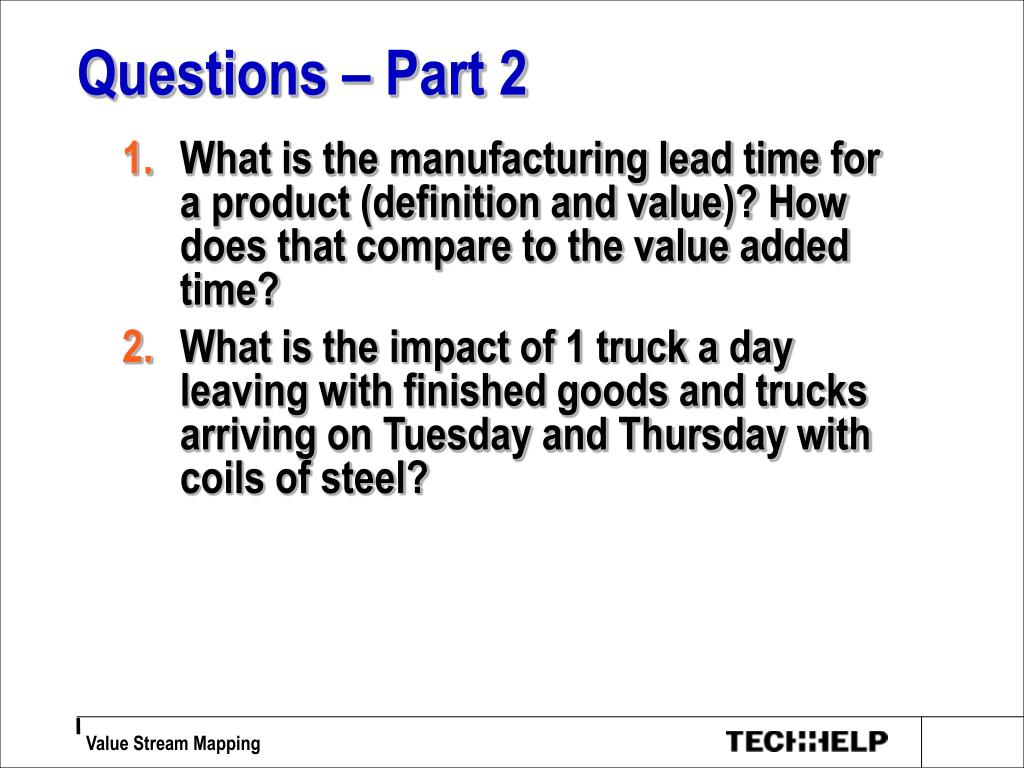 Questions – Part 2

1. What is the manufacturing lead time for a product (definition and value)? How does that compare to the value added time?

2. What is the impact of 1 truck a day leaving with finished goods and trucks arriving on Tuesday and Thursday with coils of steel?

Value Stream Mapping

TECH::HELP